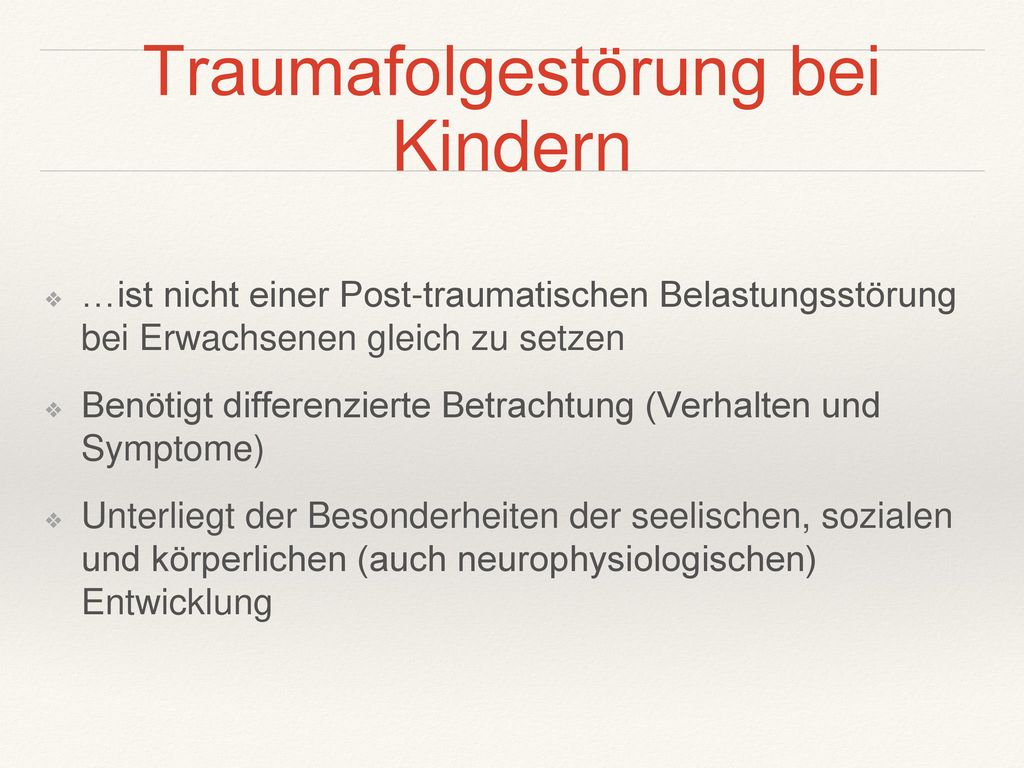 Traumafolgestörung bei Kindern

❖ …ist nicht einer Post-traumatischen Belastungsstörung bei Erwachsenen gleich zu setzen

❖ Benötigt differenzierte Betrachtung (Verhalten und Symptome)

❖ Unterliegt der Besonderheiten der seelischen, sozialen und körperlichen (auch neurophysiologischen) Entwicklung